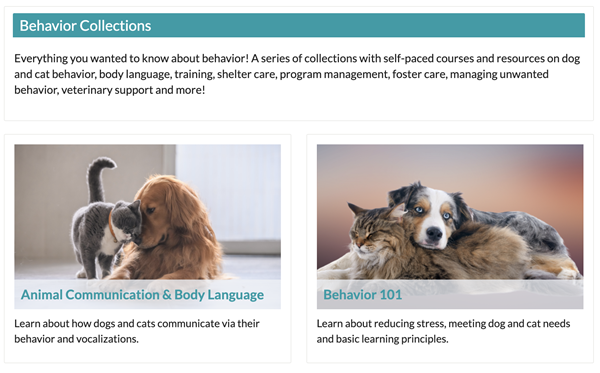 Behavior Collections

Everything you wanted to know about behavior! A series of collections with self-paced courses and resources on dog and cat behavior, body language, training, shelter care, program management, foster care, managing unwanted behavior, veterinary support and more!

Animal Communication & Body Language

Learn about how dogs and cats communicate via their behavior and vocalizations.

Behavior 101

Learn about reducing stress, meeting dog and cat needs and basic learning principles.